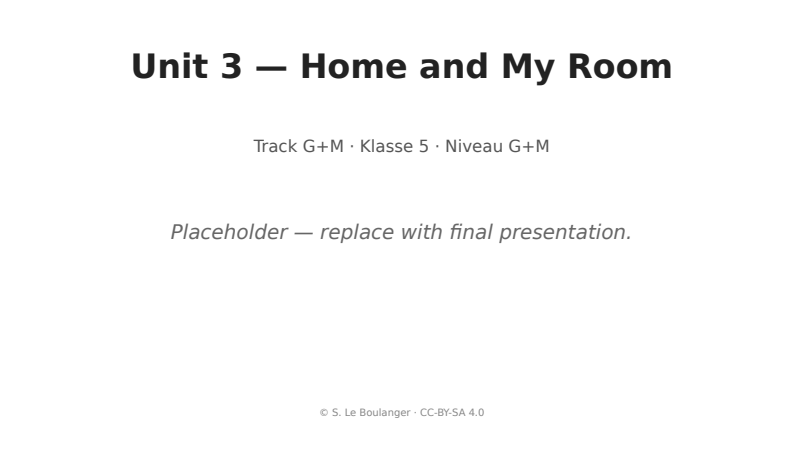 Unit 3 — Home and My Room

Track G+M · Klasse 5 · Niveau G+M

Placeholder — replace with final presentation.

© S. Le Boulanger · CC-BY-SA 4.0